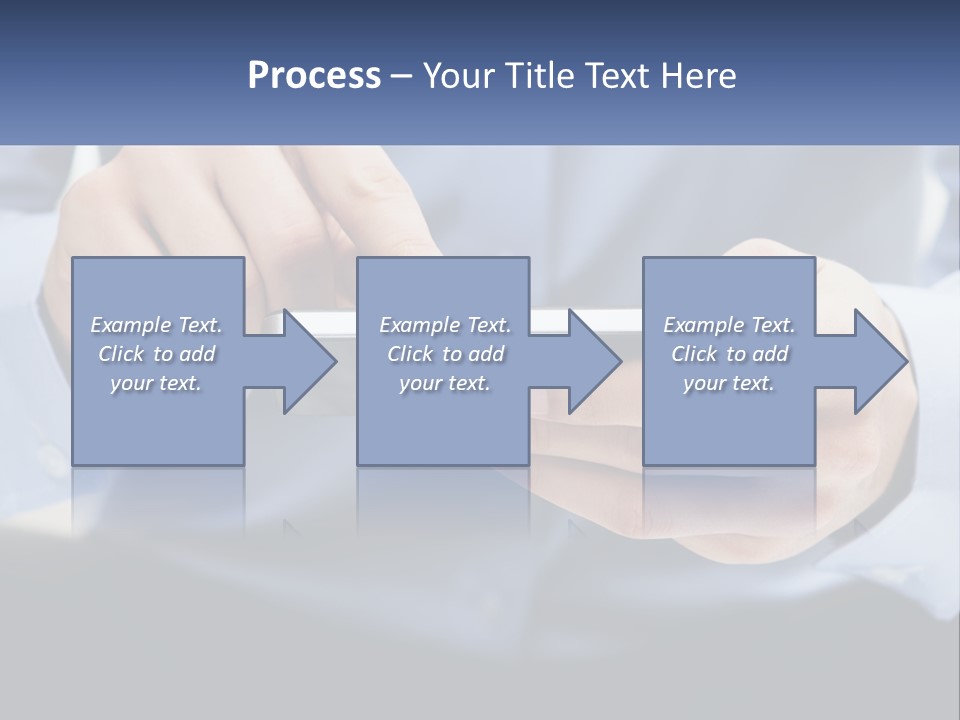 Process – Your Title Text Here

Example Text. Click to add your text.

Example Text. Click to add your text.

Example Text. Click to add your text.